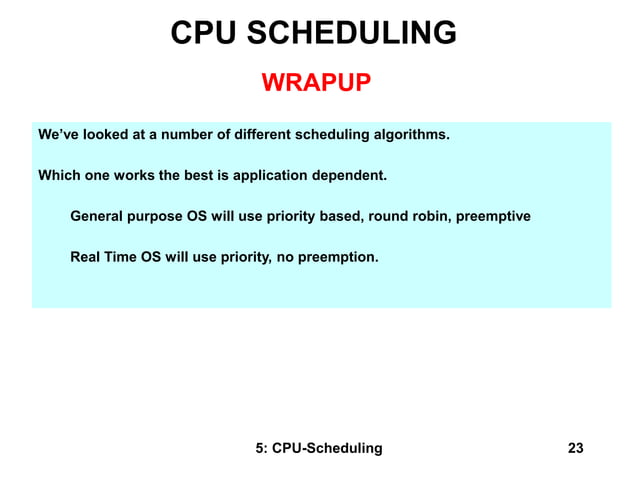 CPU SCHEDULING

WRAPUP

We've looked at a number of different scheduling algorithms.

Which one works the best is application dependent.

General purpose OS will use priority based, round robin, preemptive

Real Time OS will use priority, no preemption.

5: CPU-Scheduling

23